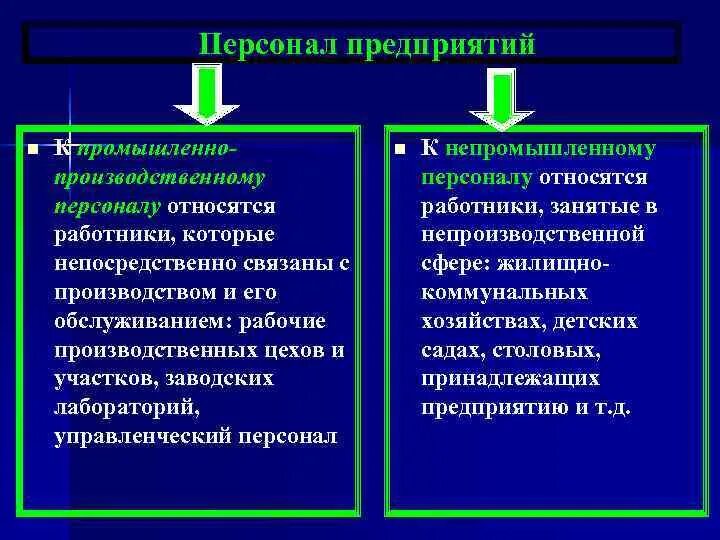 Персонал предприятий

К промышленно-производственному персоналу относятся работники, которые непосредственно связаны с производством и его обслуживанием: рабочие производственных цехов и участков, заводских лабораторий, управленческий персонал

К непромышленному персоналу относятся работники, занятые в непроизводственной сфере: жилищно-коммунальных хозяйствах, детских садах, столовых, принадлежащих предприятию и т.д.